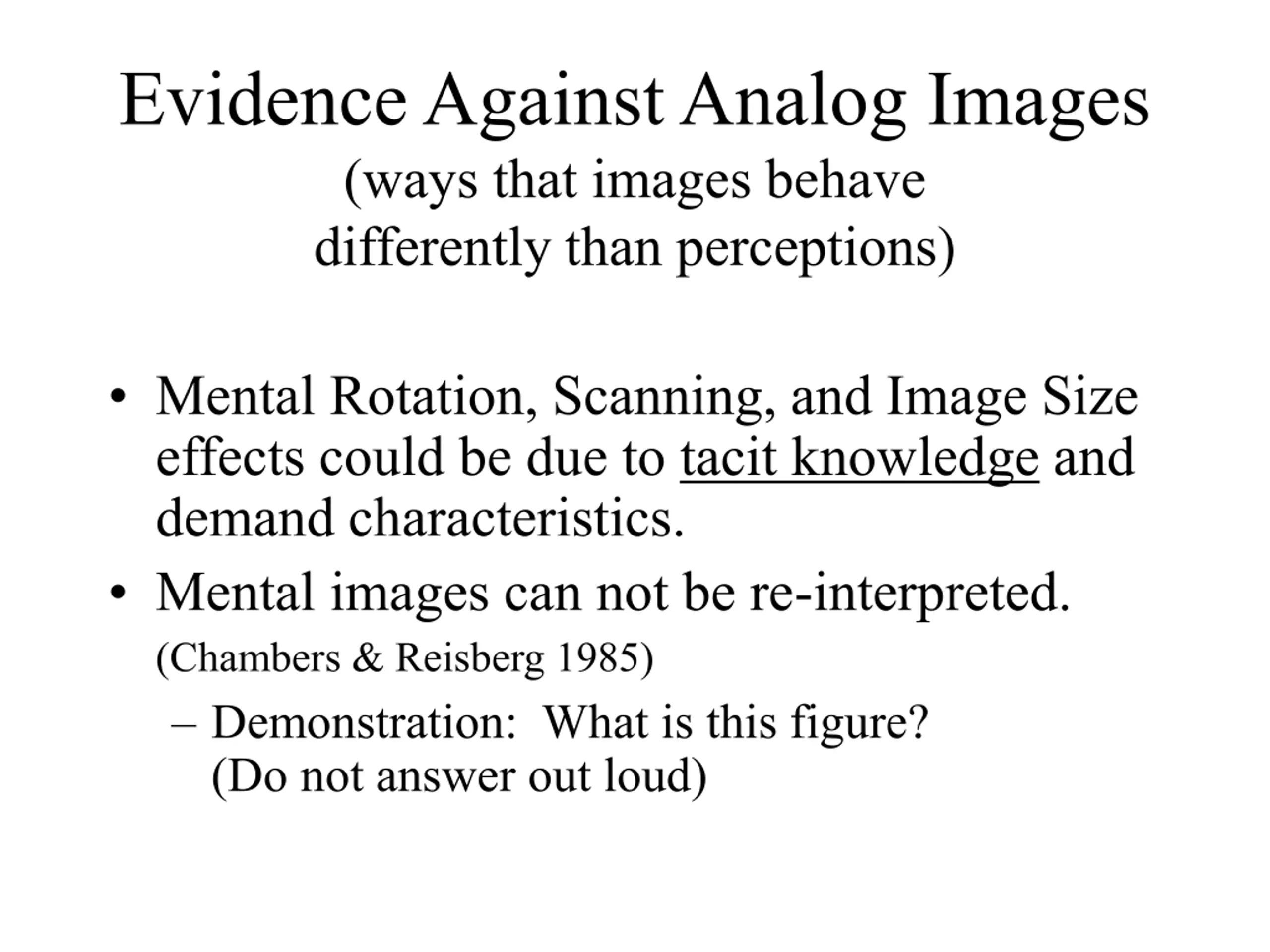 Evidence Against Analog Images
(ways that images behave differently than perceptions)

• Mental Rotation, Scanning, and Image Size effects could be due to tacit knowledge and demand characteristics.
• Mental images can not be re-interpreted.
(Chambers & Reisberg 1985)
– Demonstration: What is this figure? (Do not answer out loud)